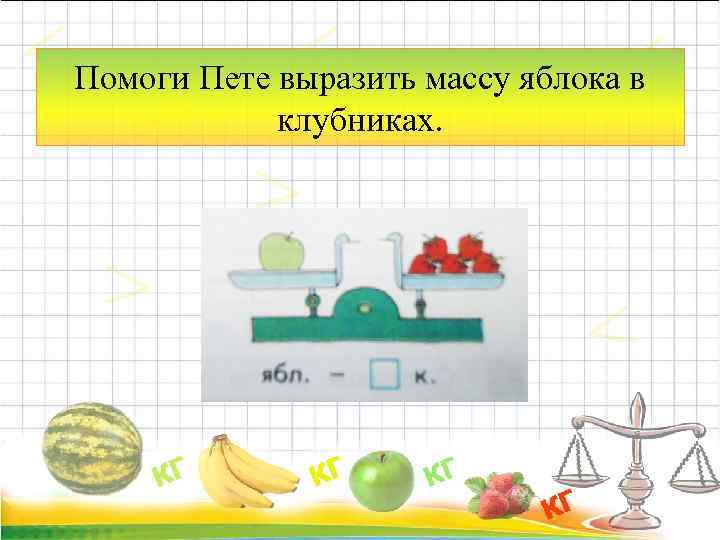 Помоги Пете выразить массу яблока в клубниках.

ябл. – □ к.

КГ

КГ

КГ

КГ